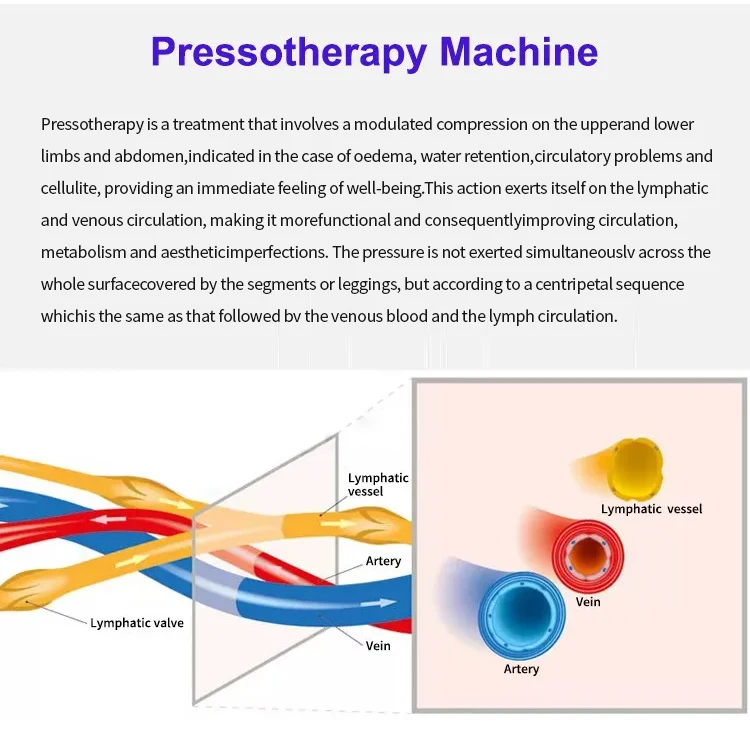 Pressotherapy Machine

Pressotherapy is a treatment that involves a modulated compression on the upperand lower limbs and abdomen,indicated in the case of oedema, water retention,circulatory problems and cellulite, providing an immediate feeling of well-being.This action exerts itself on the lymphatic and venous circulation, making it morefunctional and consequentlyimproving circulation, metabolism and aestheticimperfections. The pressure is not exerted simultaneouslv across the whole surfacecovered by the segments or leggings, but according to a centripetal sequence whichis the same as that followed bv the venous blood and the lymph circulation.

Lymphatic vessel

Artery

Lymphatic valve

Vein

Lymphatic vessel

Vein

Artery